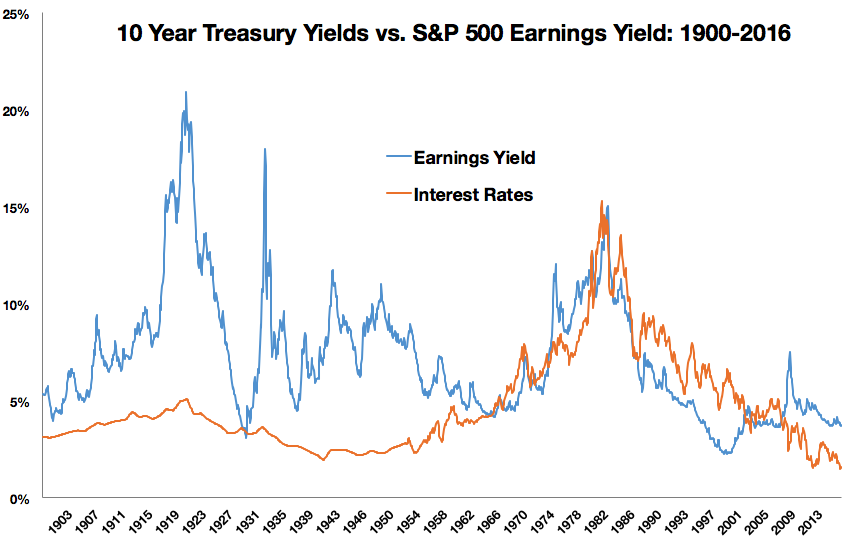 10 Year Treasury Yields vs. S&P 500 Earnings Yield: 1900-2016

Earnings Yield
Interest Rates

25%
20%
15%
10%
5%
0%

1903
1907
1911
1915
1919
1923
1927
1931
1935
1939
1943
1946
1950
1954
1958
1962
1966
1970
1974
1978
1982
1986
1990
1993
1997
2001
2005
2009
2013